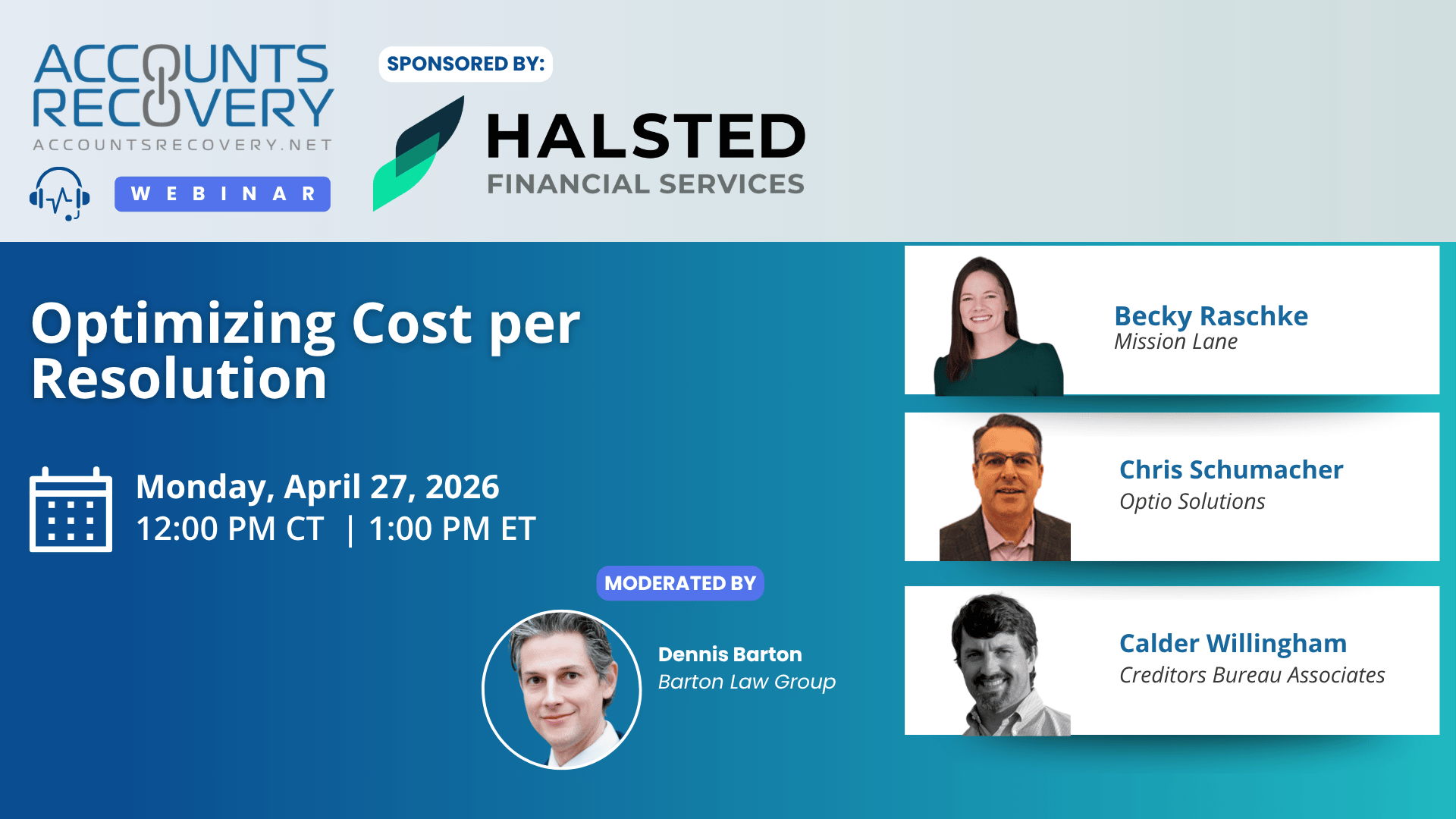 ACCOUNTS RECOVERY
ACCOUNTSRECOVERY.NET

WEBINAR

SPONSORED BY:

HALSTED
FINANCIAL SERVICES

Optimizing Cost per Resolution

Monday, April 27, 2026
12:00 PM CT | 1:00 PM ET

MODERATED BY

Dennis Barton
Barton Law Group

Becky Raschke
Mission Lane

Chris Schumacher
Optio Solutions

Calder Willingham
Creditors Bureau Associates